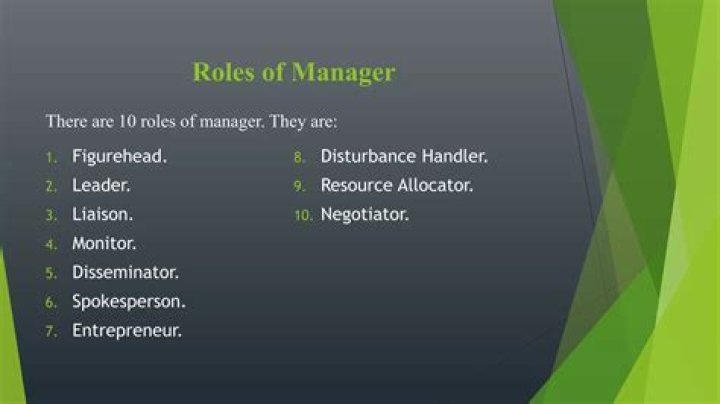 Roles of Manager

There are 10 roles of manager. They are:

1. Figurehead.
2. Leader.
3. Liaison.
4. Monitor.
5. Disseminator.
6. Spokesperson.
7. Entrepreneur.
8. Disturbance Handler.
9. Resource Allocator.
10. Negotiator.